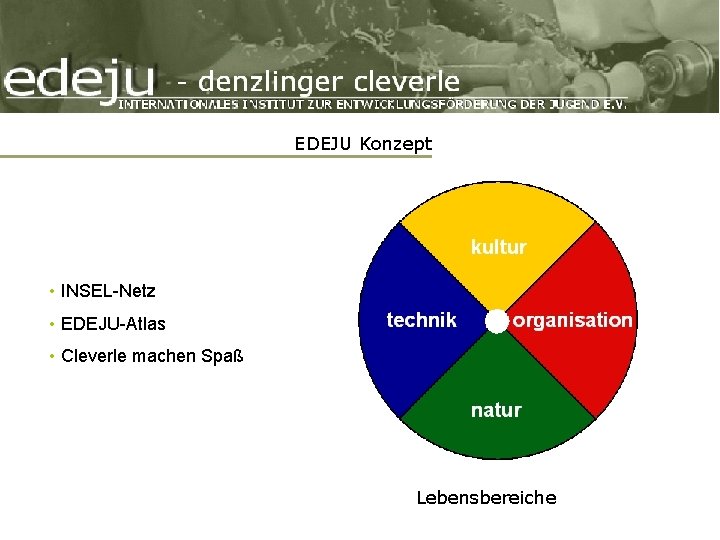 edeju - denzlinger cleverle
INTERNATIONALES INSTITUT ZUR ENTWICKLUNGSFÖRDERUNG DER JUGEND E.V.

EDEJU Konzept

• INSEL-Netz
• EDEJU-Atlas
• Cleverle machen Spaß

kultur
technik
organisation
natur

Lebensbereiche